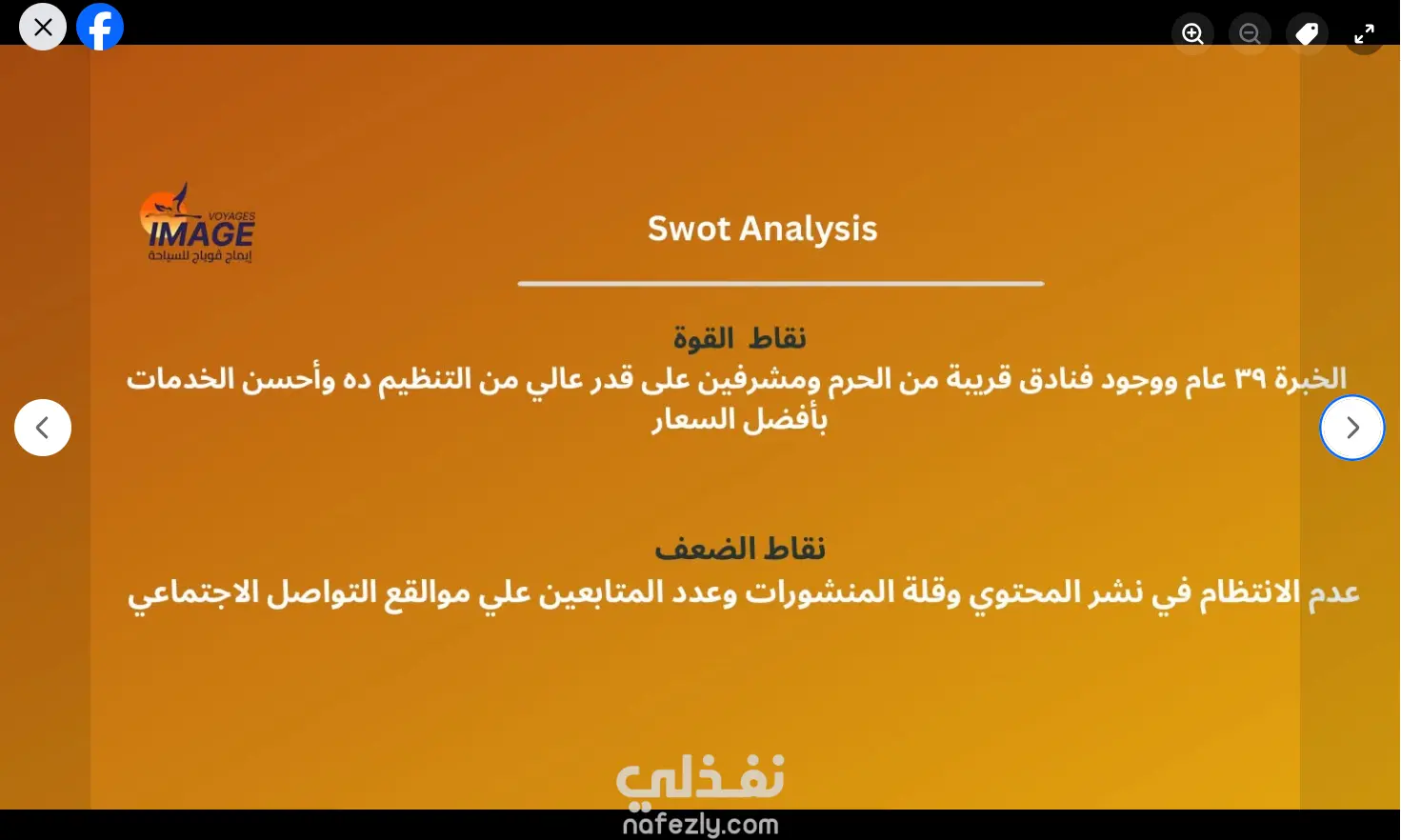 VOYAGES
IMAGE
إيماج فوياج للسياحة

Swot Analysis

نقاط القوة
الخبرة ٣٩ عام ووجود فنادق قريبة من الحرم ومشرفين على قدر عالي من التنظيم ده وأحسن الخدمات بأفضل السعار

نقاط الضعف
عدم الانتظام في نشر المحتوي وقلة المنشورات وعدد المتابعين علي موالقع التواصل الاجتماعي

نفذلي
nafezly.com